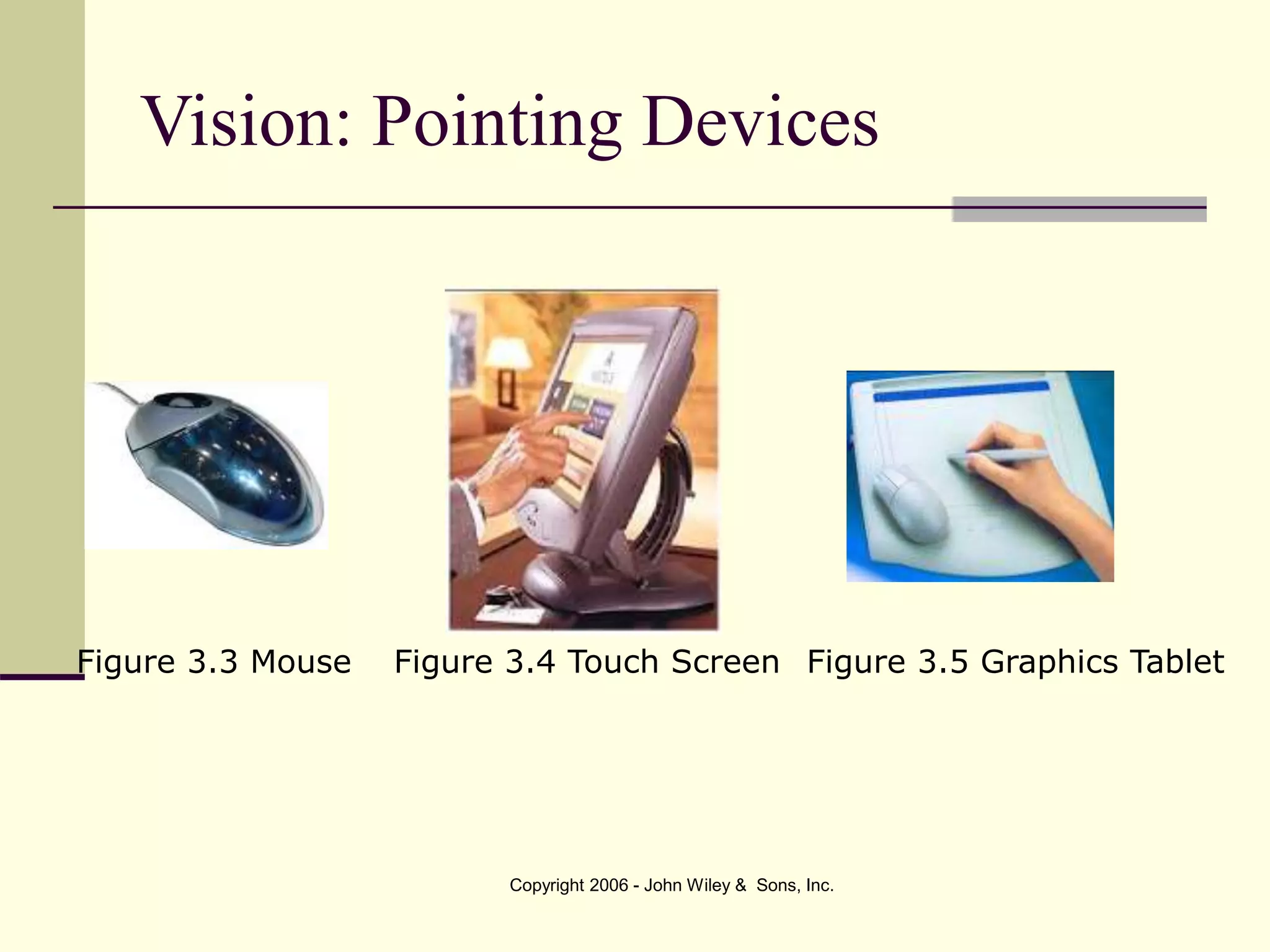 Vision: Pointing Devices

Figure 3.3 Mouse

Figure 3.4 Touch Screen

Figure 3.5 Graphics Tablet

Copyright 2006 - John Wiley & Sons, Inc.